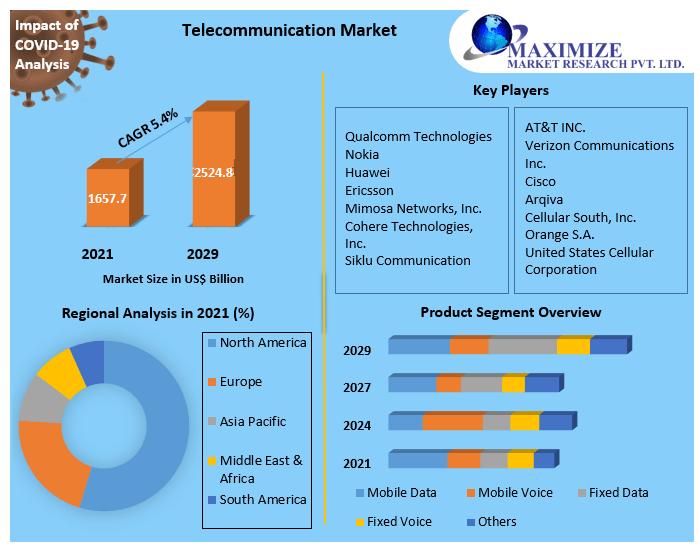 Impact of COVID-19 Analysis

Telecommunication Market

MAXIMIZE
MARKET RESEARCH PVT. LTD.

CAGR 5.4%

1657.7

2524.8

2021

2029

Market Size in US$ Billion

Key Players

Qualcomm Technologies
Nokia
Huawei
Ericsson
Mimosa Networks, Inc.
Cohere Technologies, Inc.
Siklu Communication

AT&T INC.
Verizon Communications Inc.
Cisco
Arqiva
Cellular South, Inc.
Orange S.A.
United States Cellular Corporation

Regional Analysis in 2021 (%)

North America
Europe
Asia Pacific
Middle East & Africa
South America

Product Segment Overview

2029
2027
2024
2021

Mobile Data
Mobile Voice
Fixed Data
Fixed Voice
Others